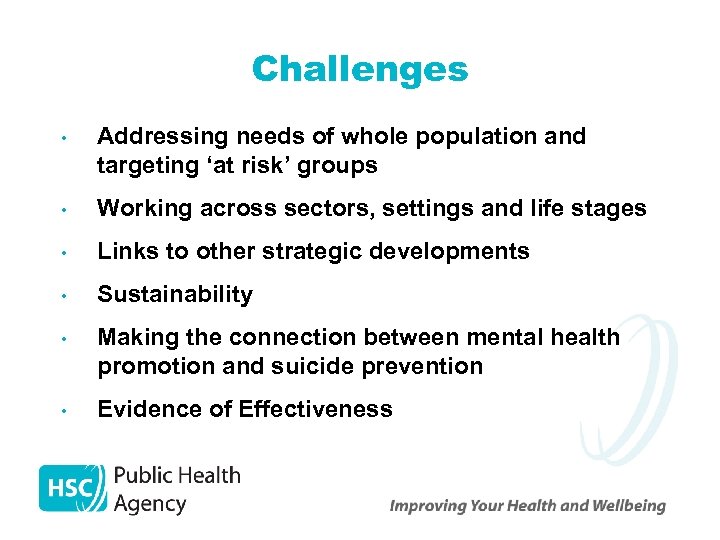 Challenges

• Addressing needs of whole population and targeting ‘at risk’ groups

• Working across sectors, settings and life stages

• Links to other strategic developments

• Sustainability

• Making the connection between mental health promotion and suicide prevention

• Evidence of Effectiveness

HSC Public Health Agency

Improving Your Health and Wellbeing